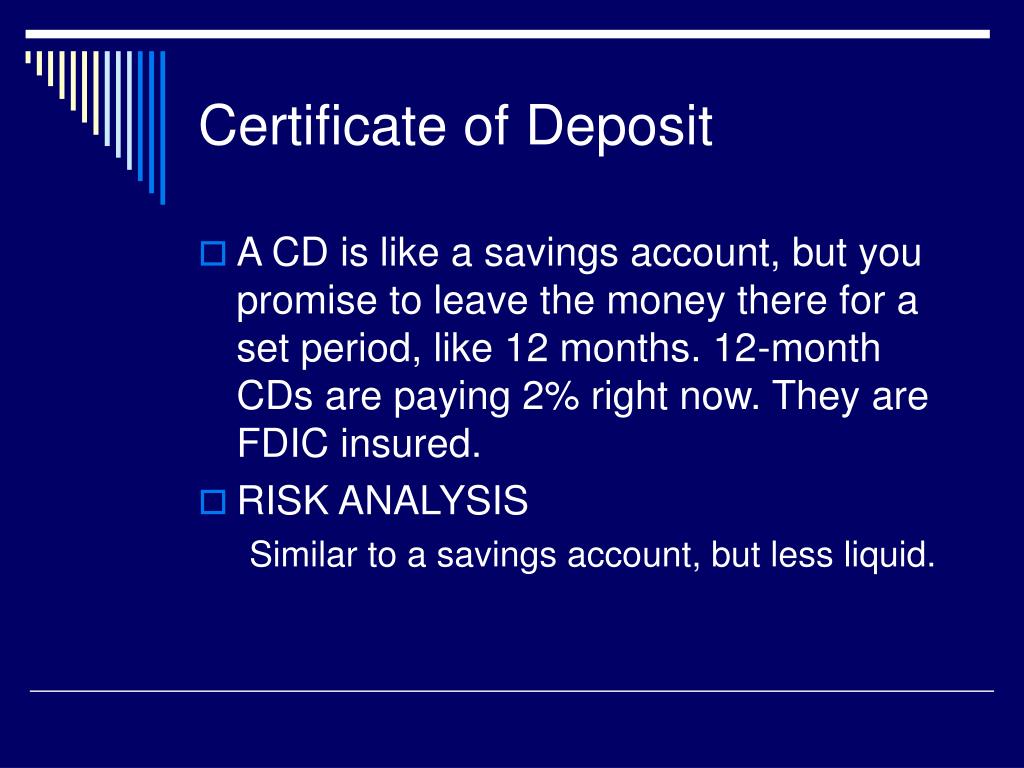 Certificate of Deposit

A CD is like a savings account, but you promise to leave the money there for a set period, like 12 months. 12-month CDs are paying 2% right now. They are FDIC insured.

RISK ANALYSIS

Similar to a savings account, but less liquid.